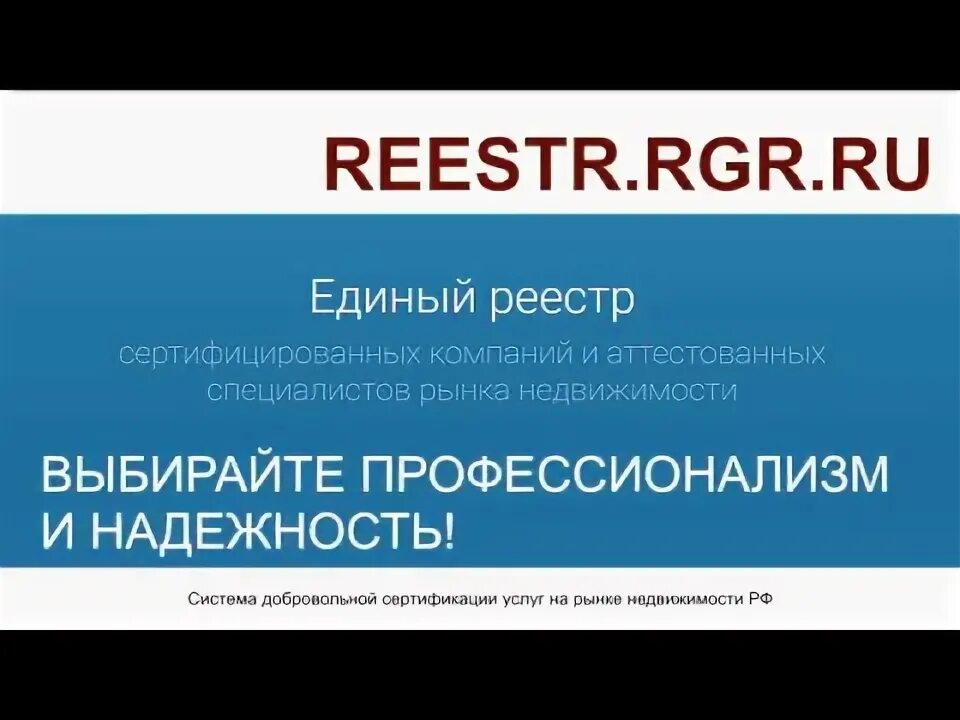 REESTR.RGR.RU

Единый реестр

сертифицированных компаний и аттестованных специалистов рынка недвижимости

ВЫБИРАЙТЕ ПРОФЕССИОНАЛИЗМ И НАДЕЖНОСТЬ!

Система добровольной сертификации услуг на рынке недвижимости РФ